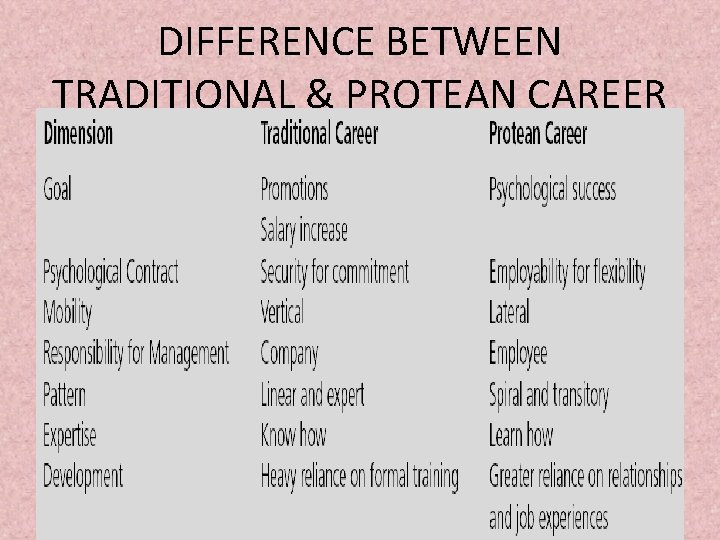 DIFFERENCE BETWEEN TRADITIONAL & PROTEAN CAREER

| Dimension | Traditional Career | Protean Career |
|---|---|---|
| Goal | Promotions Salary increase | Psychological success |
| Psychological Contract | Security for commitment | Employability for flexibility |
| Mobility | Vertical | Lateral |
| Responsibility for Management | Company | Employee |
| Pattern | Linear and expert | Spiral and transitory |
| Expertise | Know how | Learn how |
| Development | Heavy reliance on formal training | Greater reliance on relationships and job experiences |